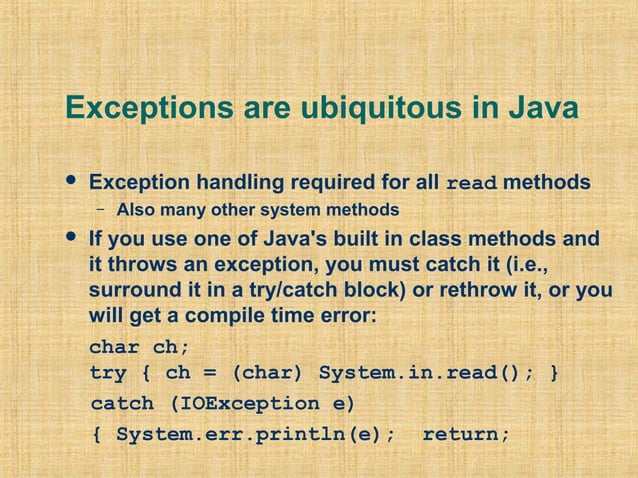 Exceptions are ubiquitous in Java

• Exception handling required for all read methods
– Also many other system methods

• If you use one of Java's built in class methods and it throws an exception, you must catch it (i.e., surround it in a try/catch block) or rethrow it, or you will get a compile time error:

char ch;
try { ch = (char) System.in.read(); }
catch (IOException e)
{ System.err.println(e); return;